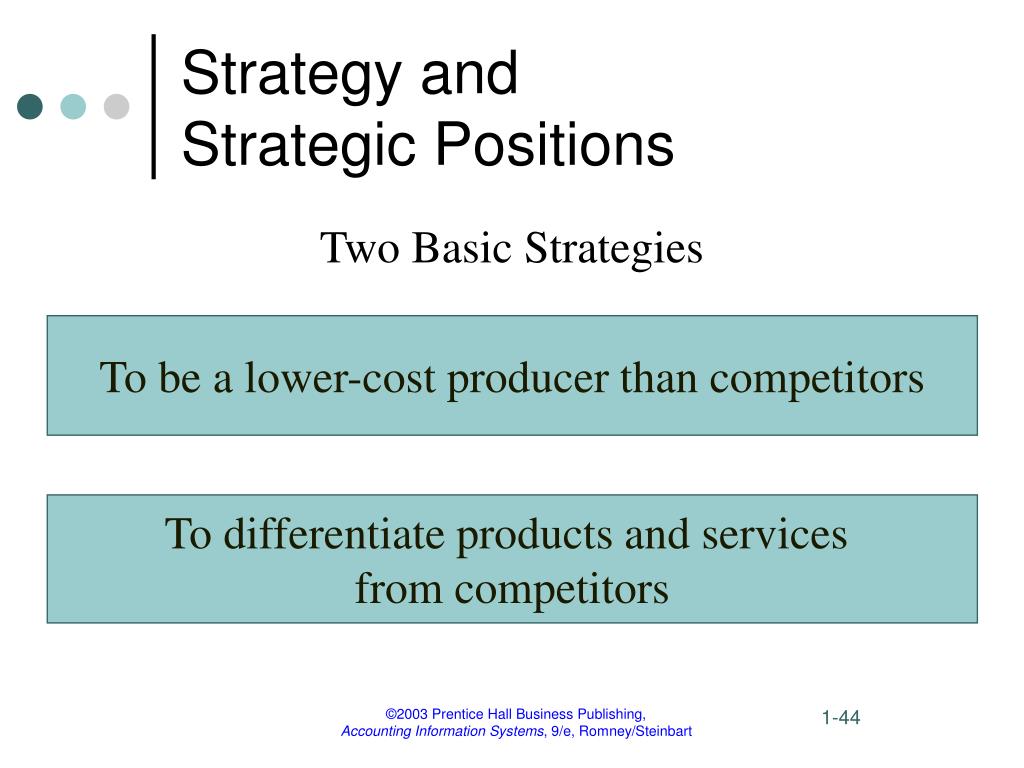 Strategy and Strategic Positions

Two Basic Strategies

To be a lower-cost producer than competitors

To differentiate products and services from competitors

©2003 Prentice Hall Business Publishing, Accounting Information Systems, 9/e, Romney/Steinbart

1-44